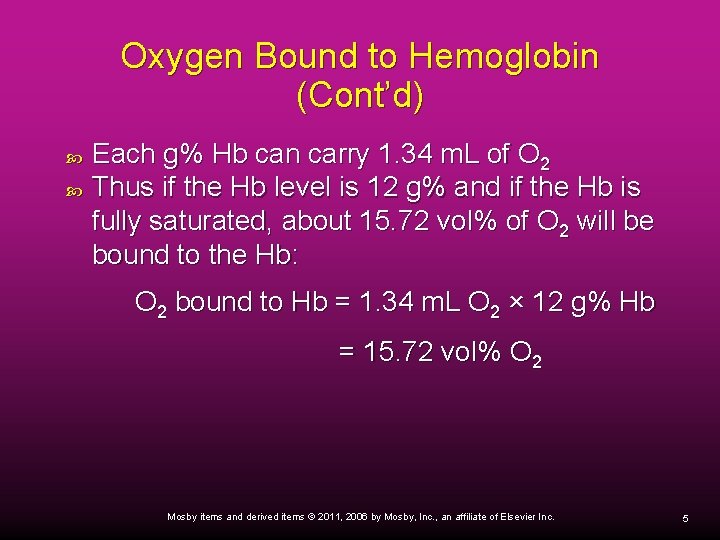 Oxygen Bound to Hemoglobin (Cont'd)

Each g% Hb can carry 1.34 mL of $O_2$

Thus if the Hb level is 12 g% and if the Hb is fully saturated, about 15.72 vol% of $O_2$ will be bound to the Hb:

$O_2$ bound to Hb = 1.34 mL $O_2$ × 12 g% Hb

= 15.72 vol% $O_2$

Mosby items and derived items © 2011, 2006 by Mosby, Inc., an affiliate of Elsevier Inc.

5